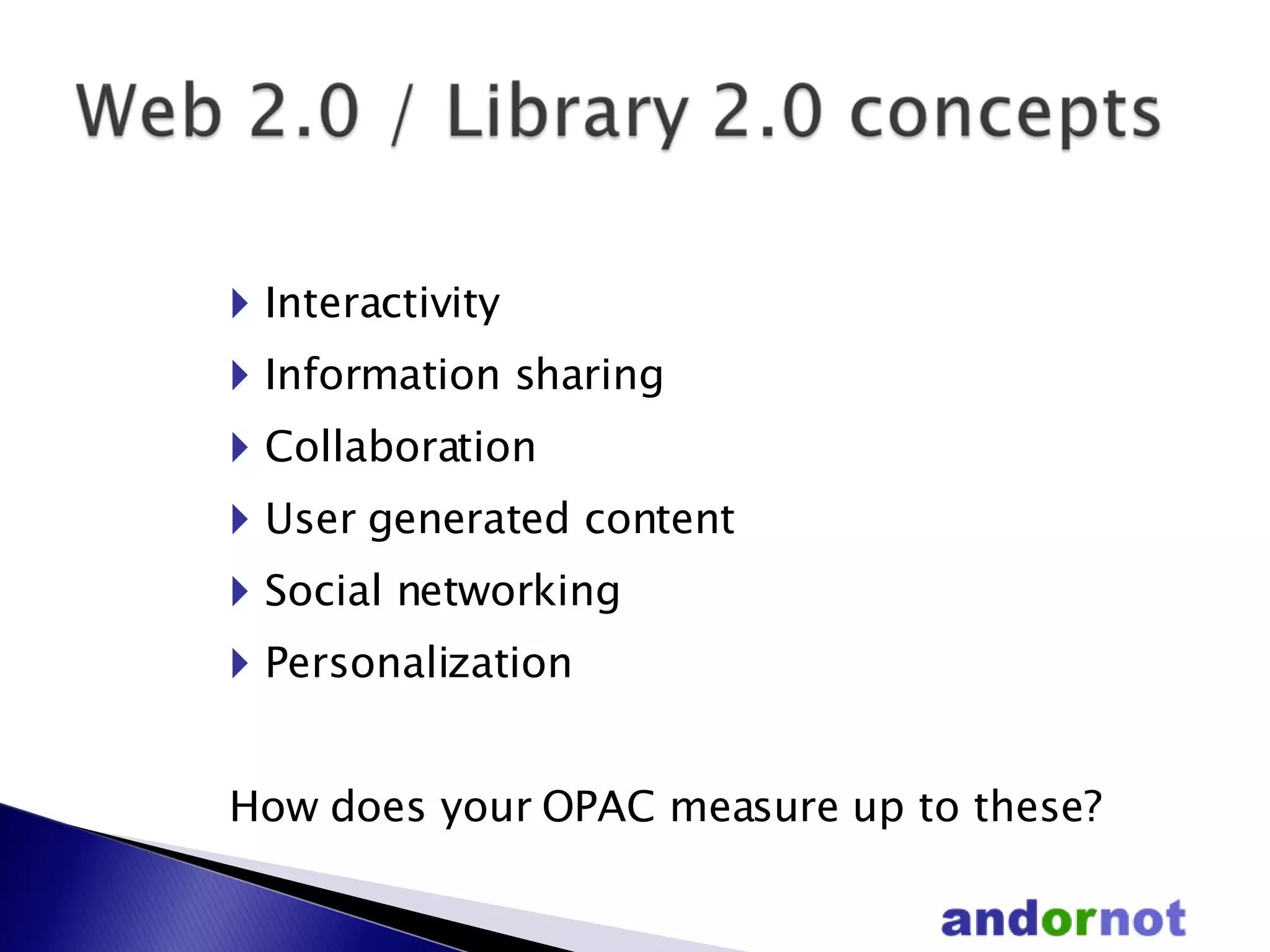 Web 2.0 / Library 2.0 concepts

Interactivity
Information sharing
Collaboration
User generated content
Social networking
Personalization

How does your OPAC measure up to these?

andornot